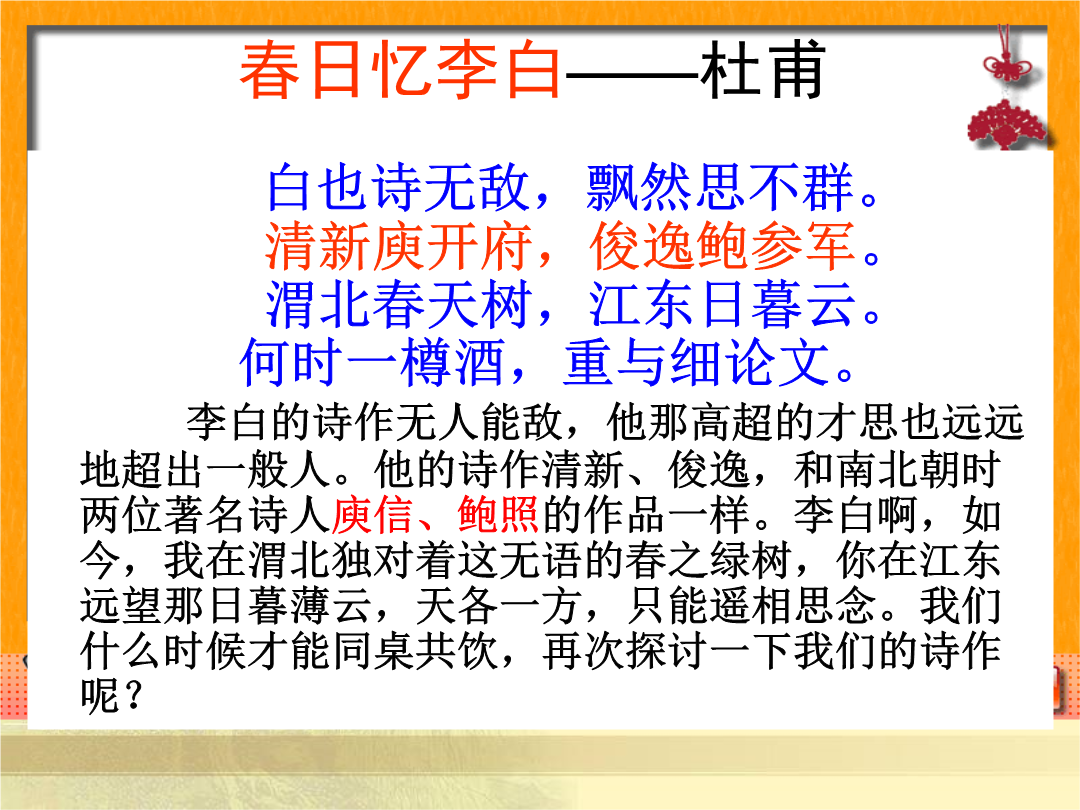 春日忆李白——杜甫

白也诗无敌，飘然思不群。
清新庾开府，俊逸鲍参军。
渭北春天树，江东日暮云。
何时一樽酒，重与细论文。

李白的诗作无人能敌，他那高超的才思也远远地超出一般人。他的诗作清新、俊逸，和南北朝时两位著名诗人庾信、鲍照的作品一样。李白啊，如今，我在渭北独对着这无语的春之绿树，你在江东远望那日暮薄云，天各一方，只能遥相思念。我们什么时候才能同桌共饮，再次探讨一下我们的诗作呢？